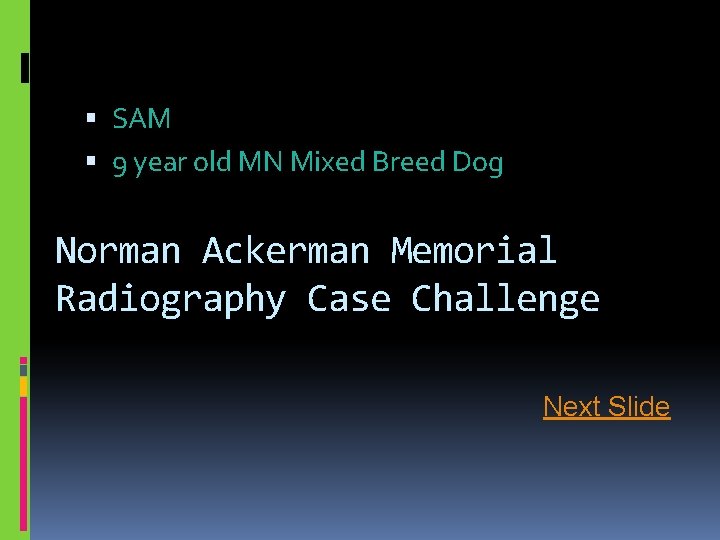 ▪ SAM
▪ 9 year old MN Mixed Breed Dog

Norman Ackerman Memorial Radiography Case Challenge

Next Slide